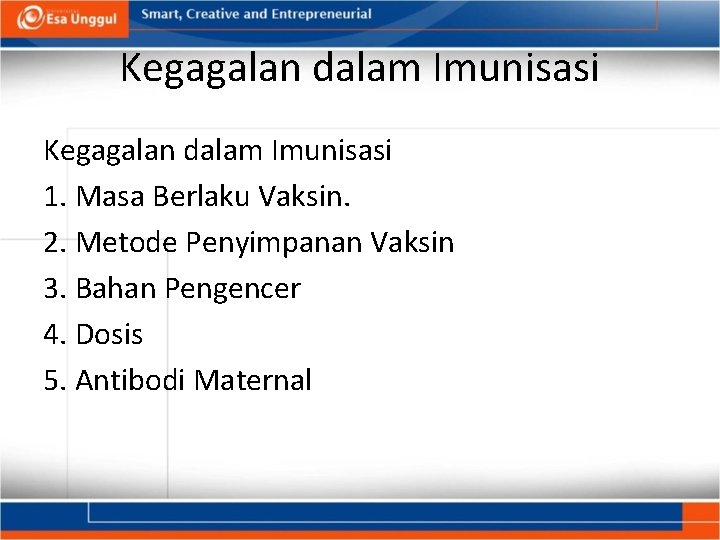 Esa Unggul

Smart, Creative and Entrepreneurial

Kegagalan dalam Imunisasi

Kegagalan dalam Imunisasi
1. Masa Berlaku Vaksin.
2. Metode Penyimpanan Vaksin
3. Bahan Pengencer
4. Dosis
5. Antibodi Maternal